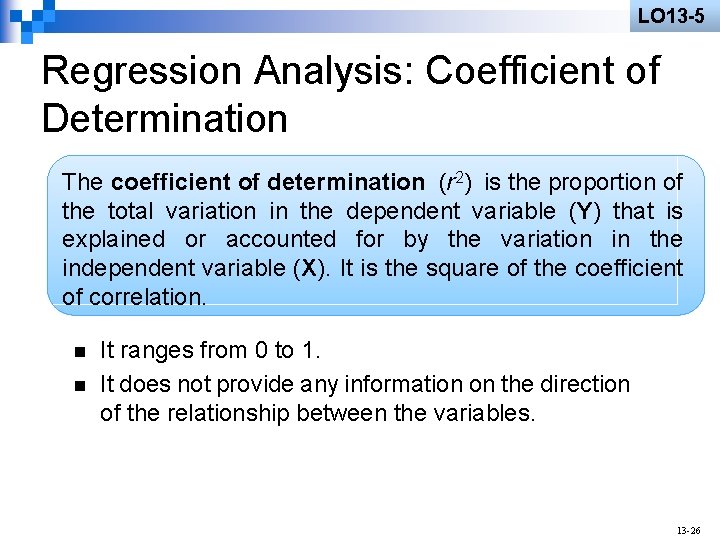 LO13-5

Regression Analysis: Coefficient of Determination

The coefficient of determination ($r^2$) is the proportion of the total variation in the dependent variable (Y) that is explained or accounted for by the variation in the independent variable (X). It is the square of the coefficient of correlation.

- It ranges from 0 to 1.
- It does not provide any information on the direction of the relationship between the variables.

13-26